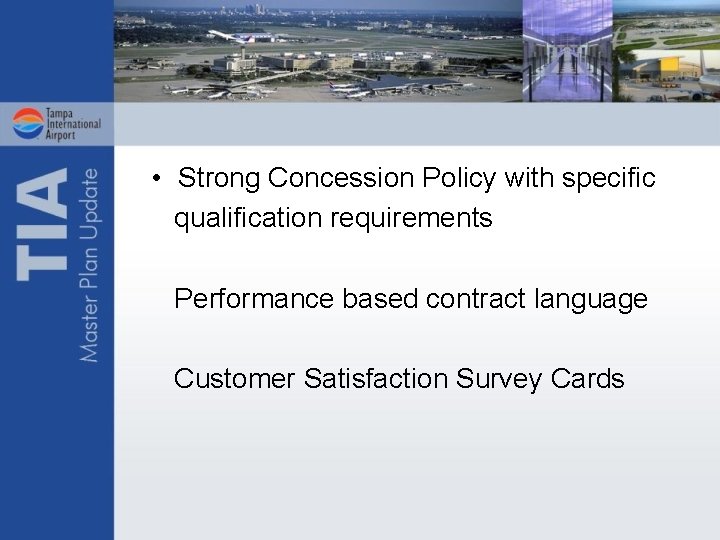 Tampa International Airport

TIA
Master Plan Update

• Strong Concession Policy with specific qualification requirements

Performance based contract language

Customer Satisfaction Survey Cards